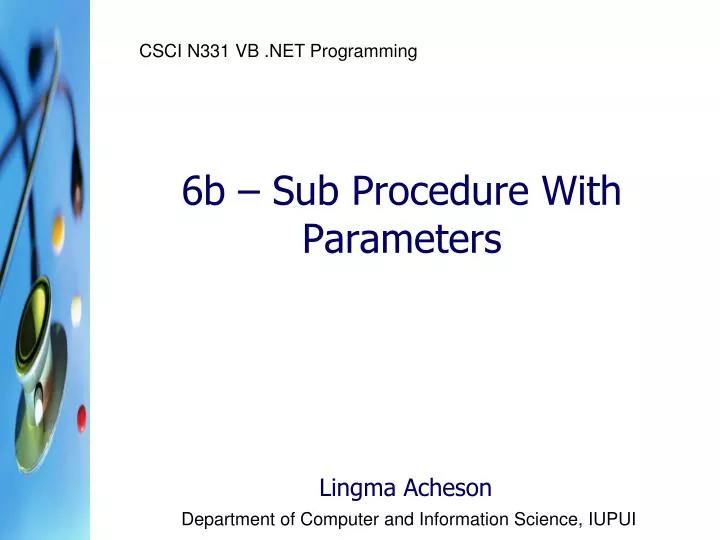 CSCI N331 VB .NET Programming

6b – Sub Procedure With Parameters

Lingma Acheson

Department of Computer and Information Science, IUPUI